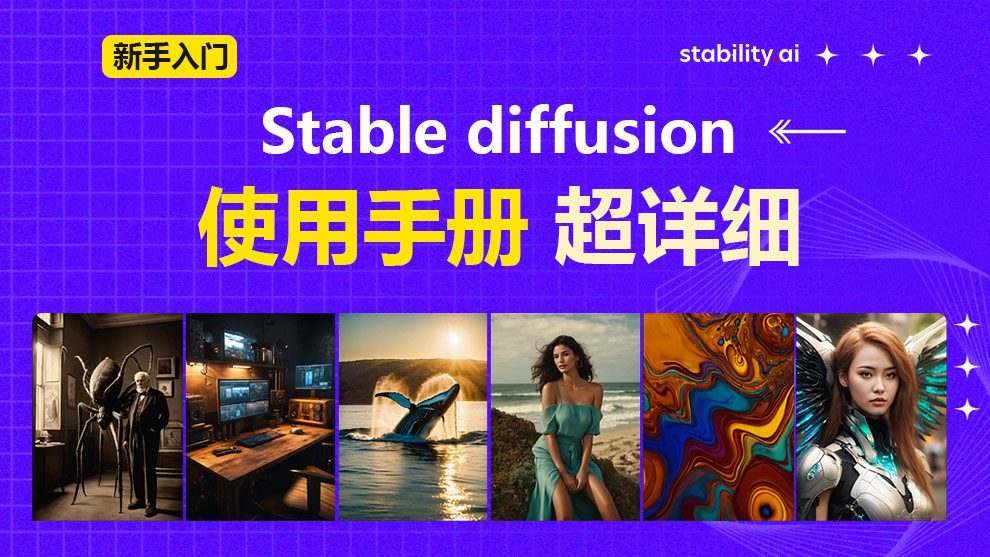 新手入门

stability.ai

Stable diffusion

使用手册 超详细